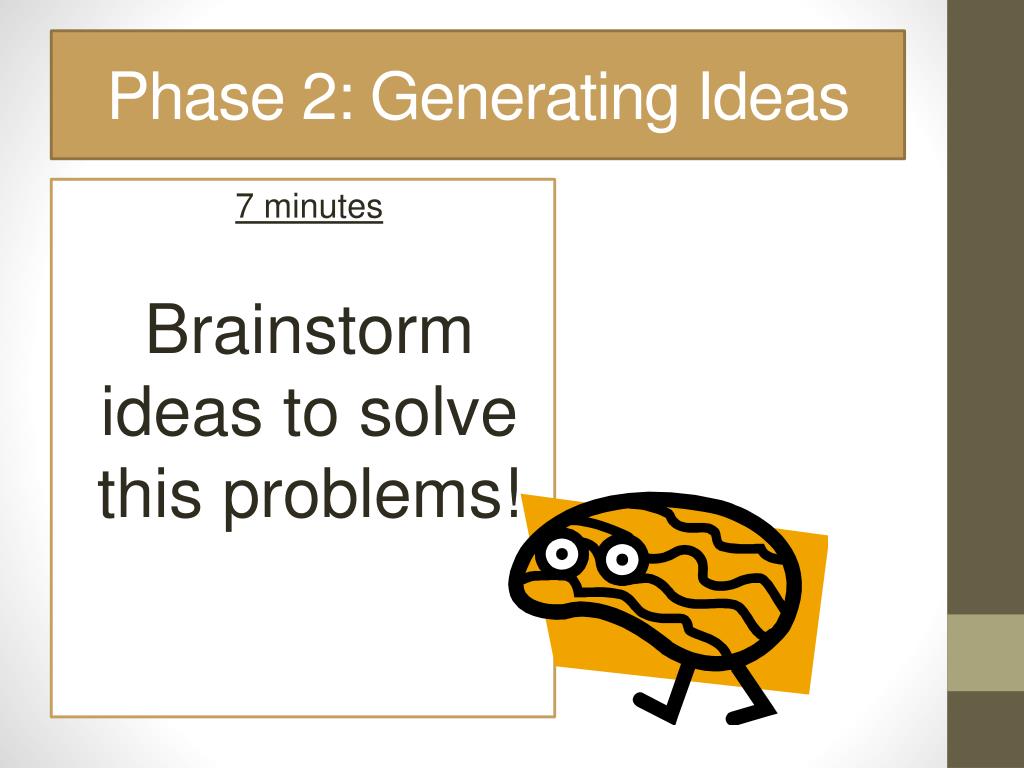 Phase 2: Generating Ideas

7 minutes

Brainstorm ideas to solve this problems!